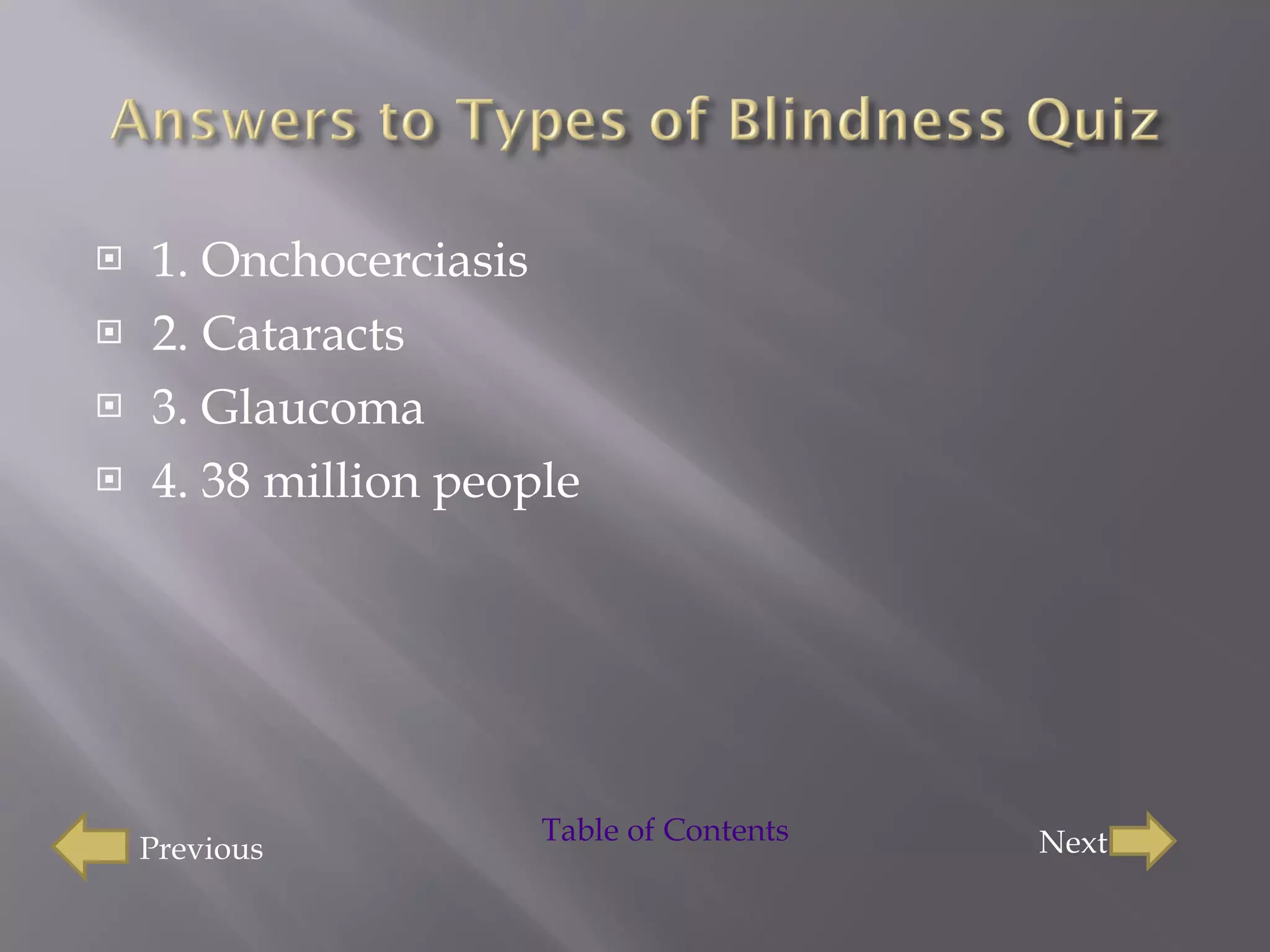 Answers to Types of Blindness Quiz

1. Onchocerciasis
2. Cataracts
3. Glaucoma
4. 38 million people

Previous

Table of Contents

Next